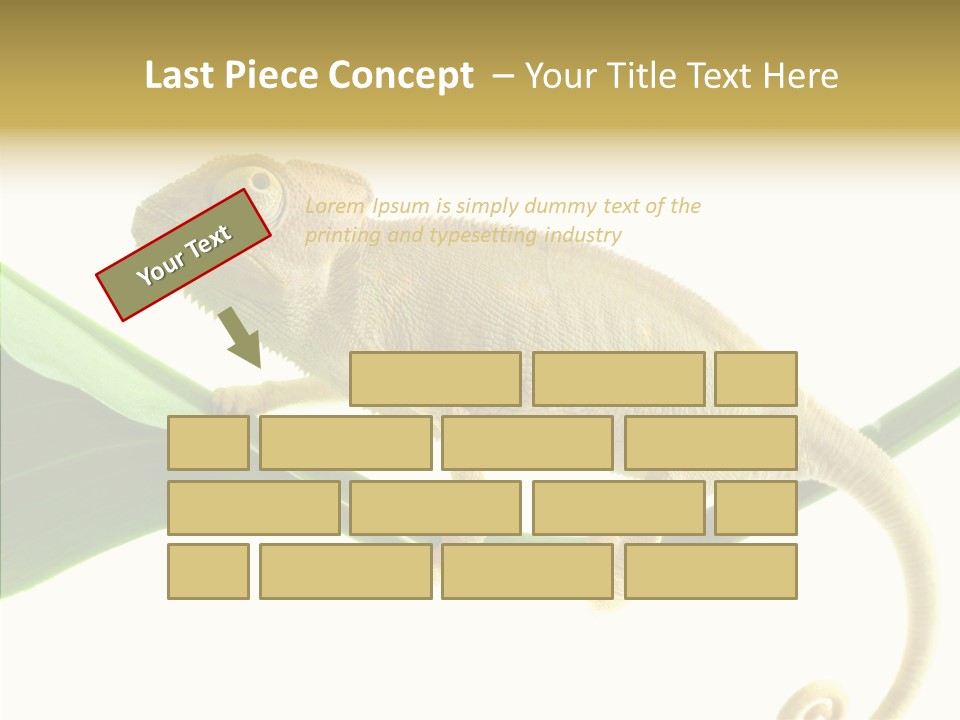 Last Piece Concept – Your Title Text Here

Your Text

Lorem Ipsum is simply dummy text of the printing and typesetting industry